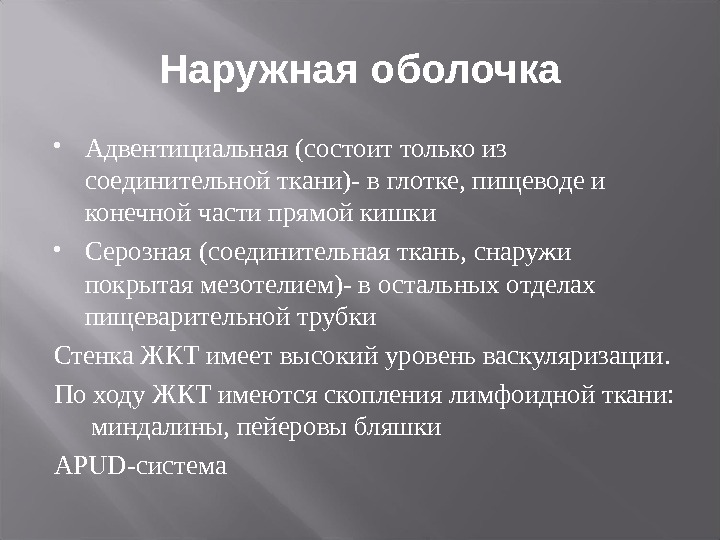 Наружная оболочка

• Адвентициальная (состоит только из соединительной ткани)- в глотке, пищеводе и конечной части прямой кишки
• Серозная (соединительная ткань, снаружи покрытая мезотелием)- в остальных отделах пищеварительной трубки

Стенка ЖКТ имеет высокий уровень васкуляризации.

По ходу ЖКТ имеются скопления лимфоидной ткани: миндалины, пейеровы бляшки

APUD-система